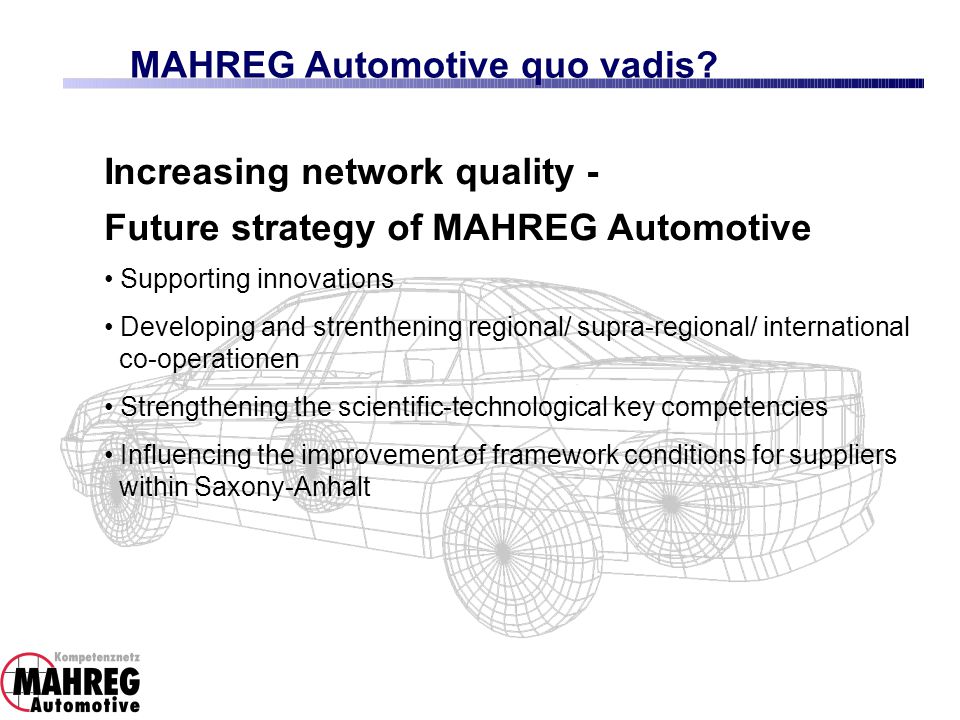 MAHREG Automotive quo vadis?

Increasing network quality -

Future strategy of MAHREG Automotive

• Supporting innovations

• Developing and strenthening regional/ supra-regional/ international co-operationen

• Strengthening the scientific-technological key competencies

• Influencing the improvement of framework conditions for suppliers within Saxony-Anhalt

Kompetenznetz
MAHREG
Automotive